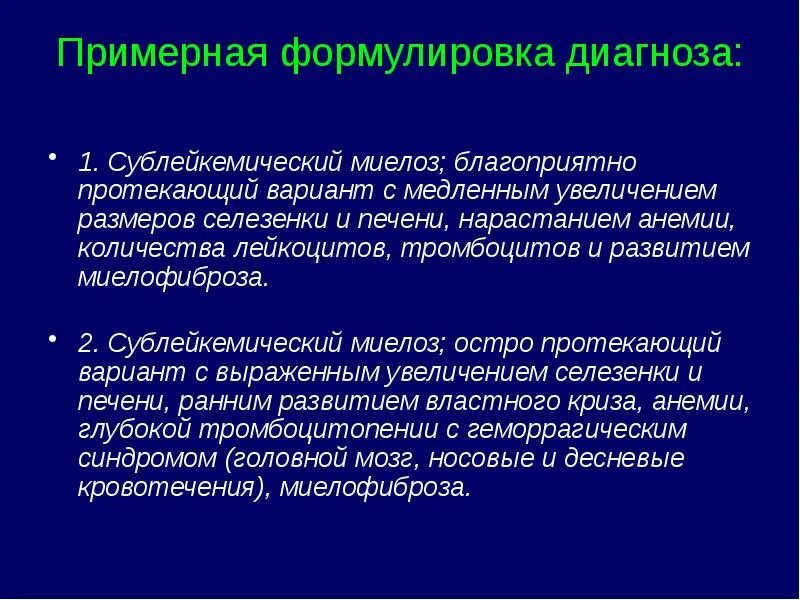 Примерная формулировка диагноза:

• 1. Сублейкемический миелоз; благоприятно протекающий вариант с медленным увеличением размеров селезенки и печени, нарастанием анемии, количества лейкоцитов, тромбоцитов и развитием миелофиброза.

• 2. Сублейкемический миелоз; остро протекающий вариант с выраженным увеличением селезенки и печени, ранним развитием властного криза, анемии, глубокой тромбоцитопении с геморрагическим синдромом (головной мозг, носовые и десневые кровотечения), миелофиброза.